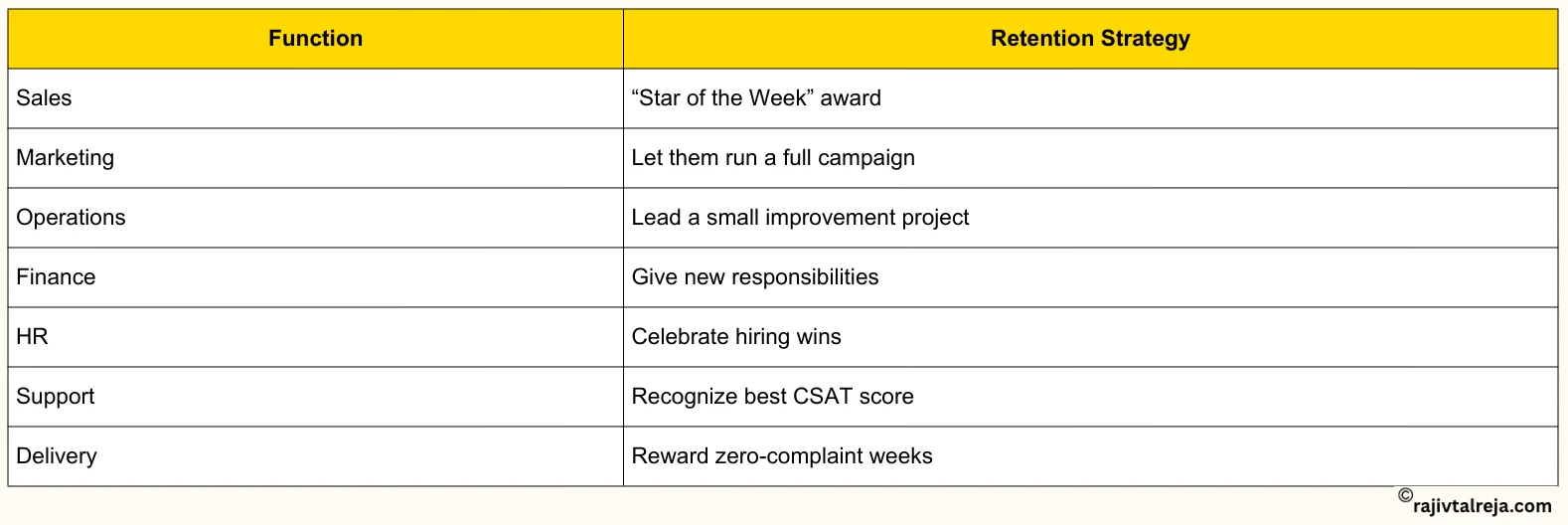 | Function | Retention Strategy |
|---|---|
| Sales | “Star of the Week” award |
| Marketing | Let them run a full campaign |
| Operations | Lead a small improvement project |
| Finance | Give new responsibilities |
| HR | Celebrate hiring wins |
| Support | Recognize best CSAT score |
| Delivery | Reward zero-complaint weeks |

©rajivtalreja.com